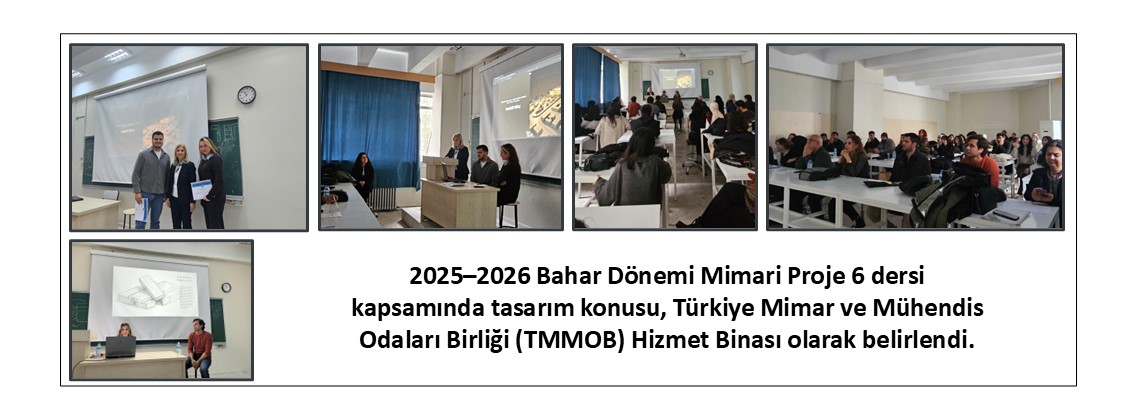 2025–2026 Bahar Dönemi Mimari Proje 6 dersi kapsamında tasarım konusu, Türkiye Mimar ve Mühendis Odaları Birliği (TMMOB) Hizmet Binası olarak belirlendi.